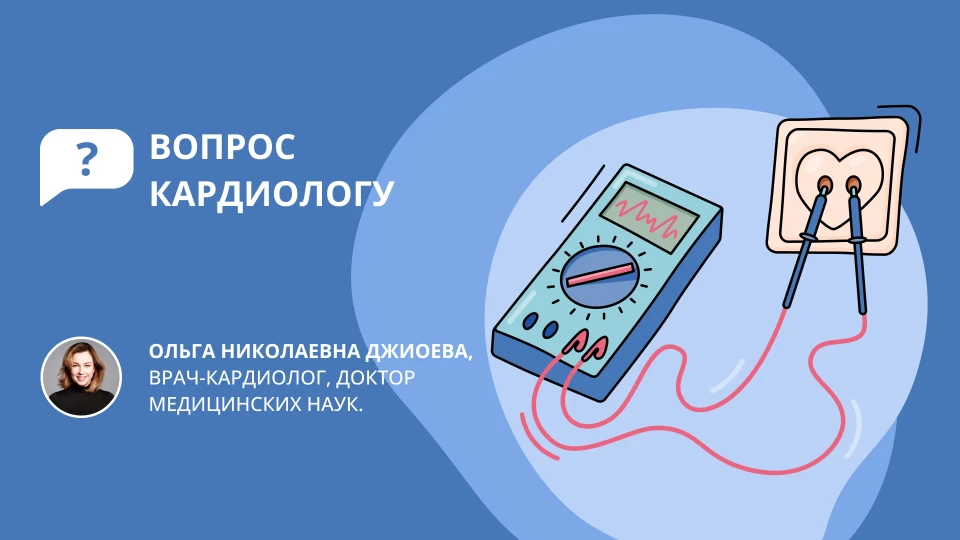 ?

ВОПРОС КАРДИОЛОГУ

ОЛЬГА НИКОЛАЕВНА ДЖИОЕВА, ВРАЧ-КАРДИОЛОГ, ДОКТОР МЕДИЦИНСКИХ НАУК.